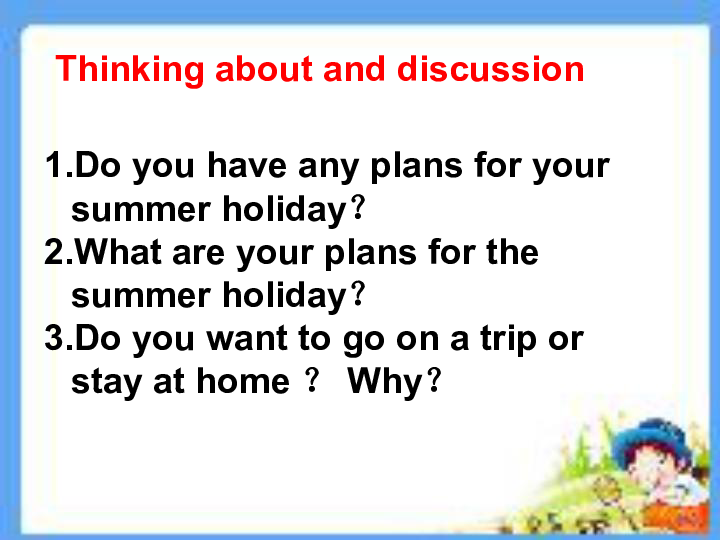 Thinking about and discussion

1.Do you have any plans for your summer holiday？
2.What are your plans for the summer holiday？
3.Do you want to go on a trip or stay at home ？ Why？